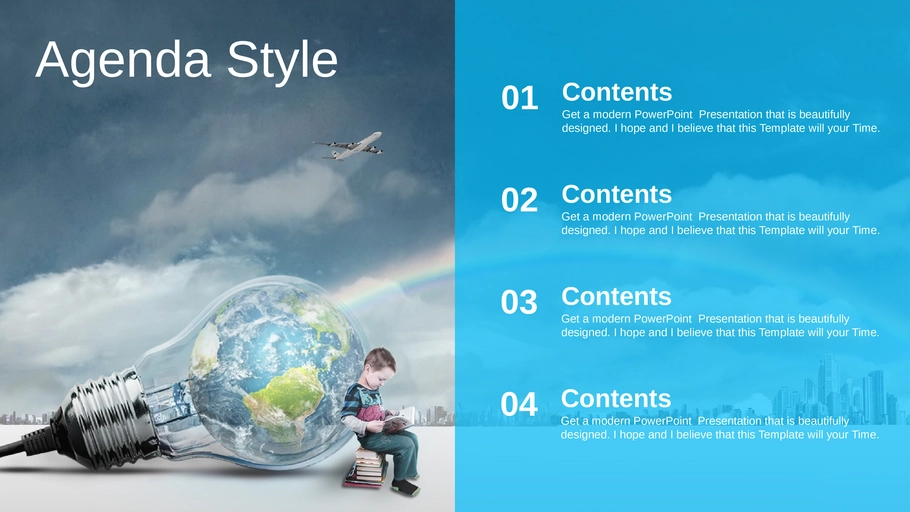 Agenda Style

01 Contents
Get a modern PowerPoint Presentation that is beautifully designed. I hope and I believe that this Template will your Time.

02 Contents
Get a modern PowerPoint Presentation that is beautifully designed. I hope and I believe that this Template will your Time.

03 Contents
Get a modern PowerPoint Presentation that is beautifully designed. I hope and I believe that this Template will your Time.

04 Contents
Get a modern PowerPoint Presentation that is beautifully designed. I hope and I believe that this Template will your Time.